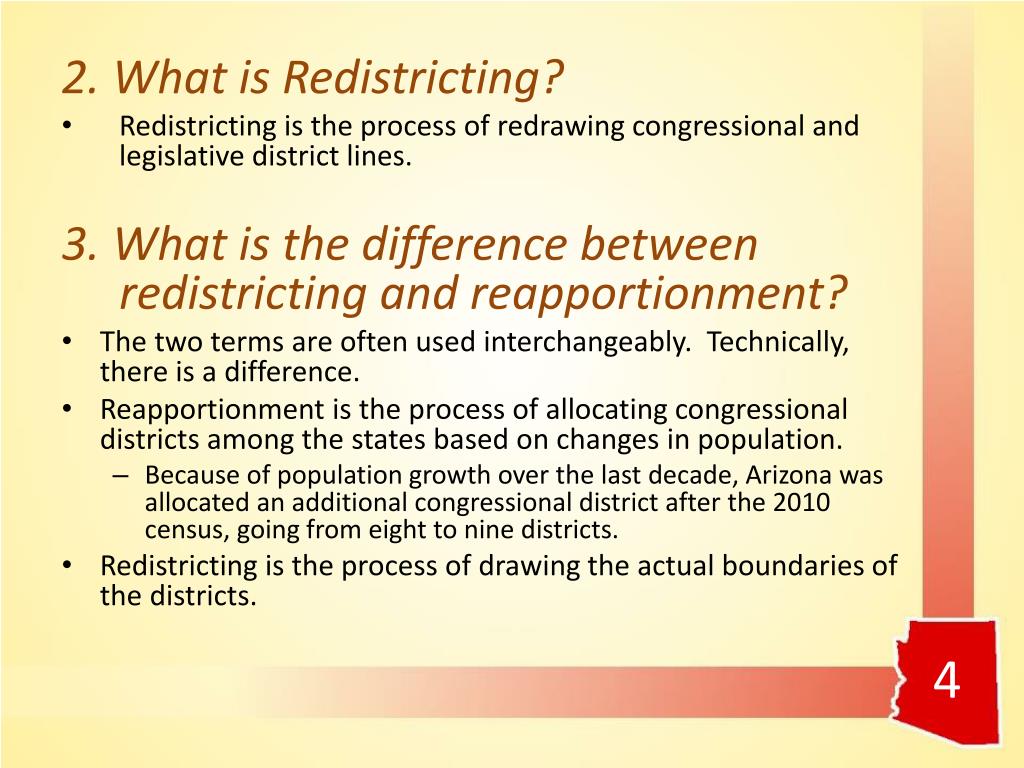 2. What is Redistricting?

• Redistricting is the process of redrawing congressional and legislative district lines.

3. What is the difference between redistricting and reapportionment?

• The two terms are often used interchangeably. Technically, there is a difference.
• Reapportionment is the process of allocating congressional districts among the states based on changes in population.
– Because of population growth over the last decade, Arizona was allocated an additional congressional district after the 2010 census, going from eight to nine districts.
• Redistricting is the process of drawing the actual boundaries of the districts.

4